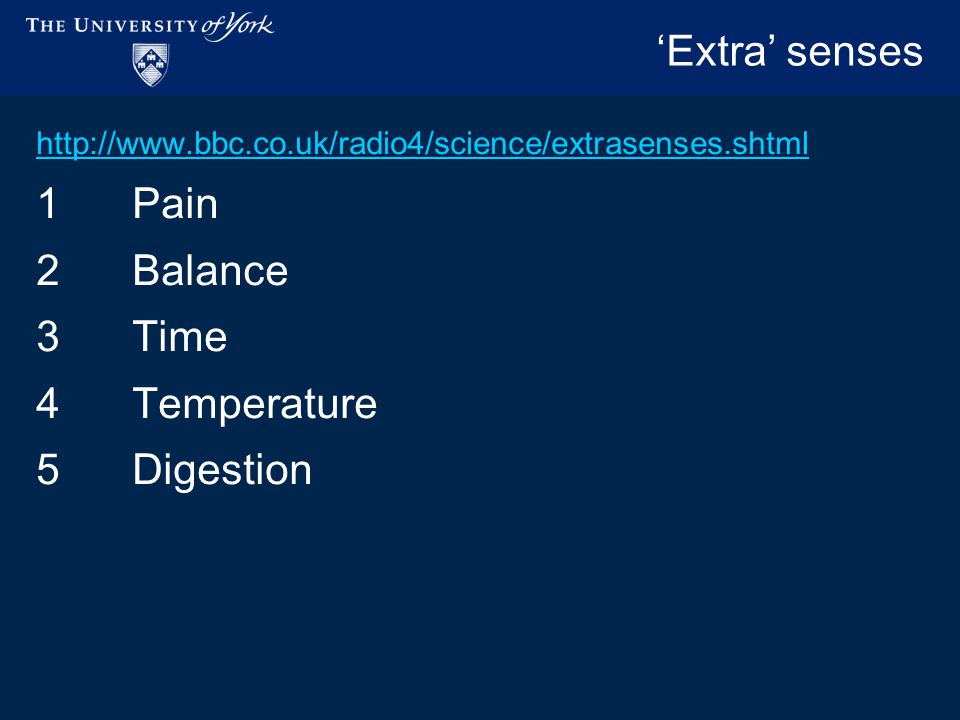 THE UNIVERSITY of York

‘Extra’ senses

http://www.bbc.co.uk/radio4/science/extrasenses.shtml

1 Pain

2 Balance

3 Time

4 Temperature

5 Digestion